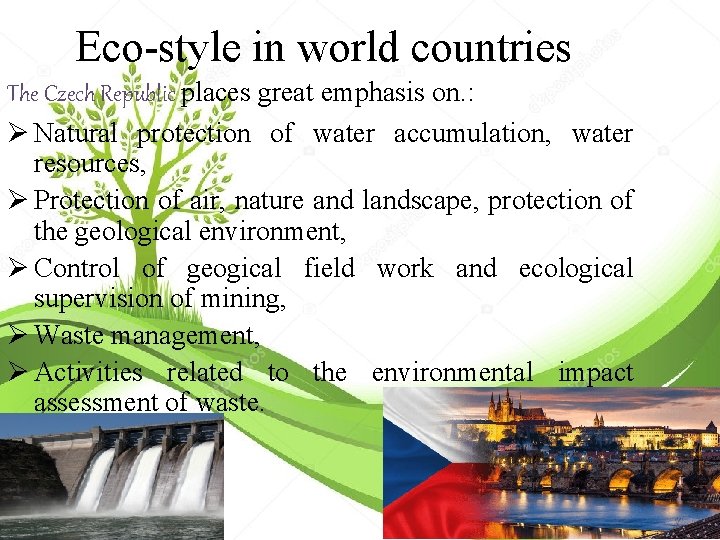 Eco-style in world countries

The Czech Republic places great emphasis on.:

➢ Natural protection of water accumulation, water resources,
➢ Protection of air, nature and landscape, protection of the geological environment,
➢ Control of geogical field work and ecological supervision of mining,
➢ Waste management,
➢ Activities related to the environmental impact assessment of waste.